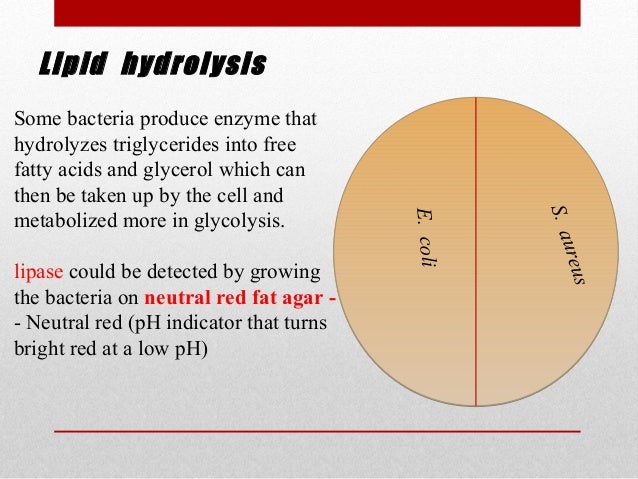 Lipid hydrolysis

Some bacteria produce enzyme that hydrolyzes triglycerides into free fatty acids and glycerol which can then be taken up by the cell and metabolized more in glycolysis.

lipase could be detected by growing the bacteria on neutral red fat agar - - Neutral red (pH indicator that turns bright red at a low pH)

E. coli

S. aureus